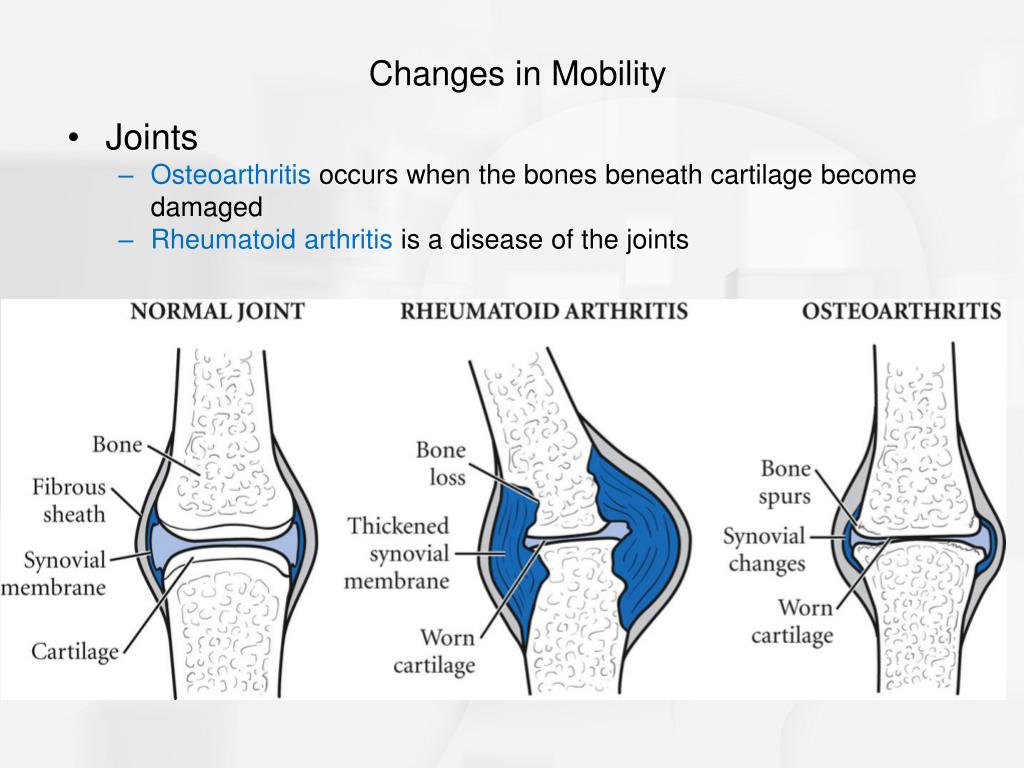 Changes in Mobility

• Joints
– Osteoarthritis occurs when the bones beneath cartilage become damaged
– Rheumatoid arthritis is a disease of the joints

NORMAL JOINT

Bone
Fibrous sheath
Synovial membrane
Cartilage

RHEUMATOID ARTHRITIS

Bone loss
Thickened synovial membrane
Worn cartilage

OSTEOARTHRITIS

Bone spurs
Synovial changes
Worn cartilage